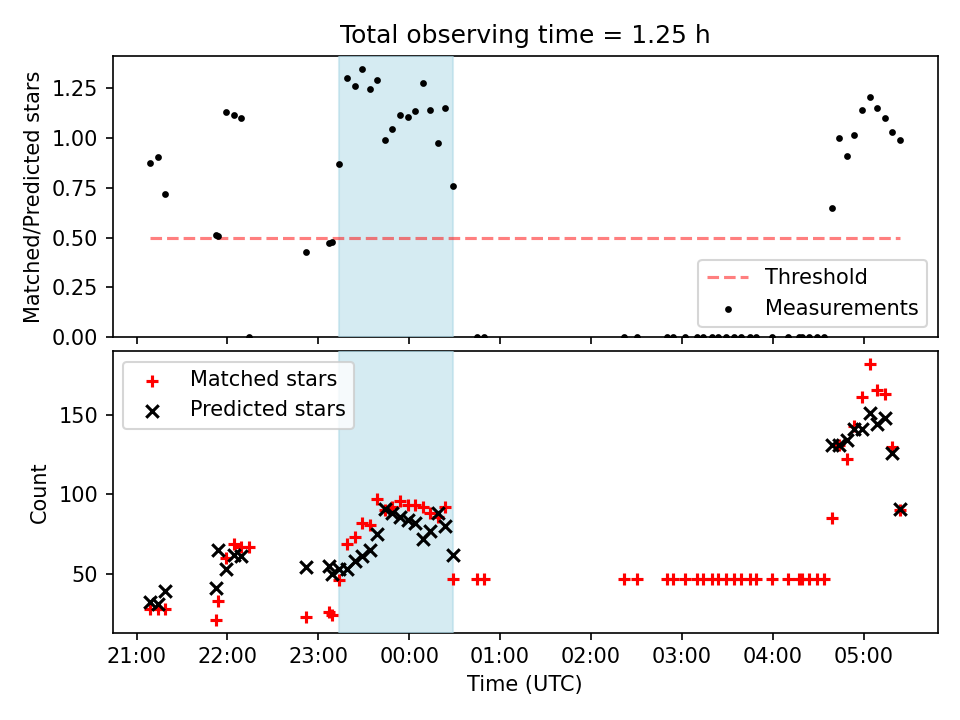 Total observing time = 1.25 h

Matched/Predicted stars

1.25
1.00
0.75
0.50
0.25
0.00

Threshold
Measurements

Matched stars
Predicted stars

Count

150
100
50

21:00
22:00
23:00
00:00
01:00
02:00
03:00
04:00
05:00

Time (UTC)